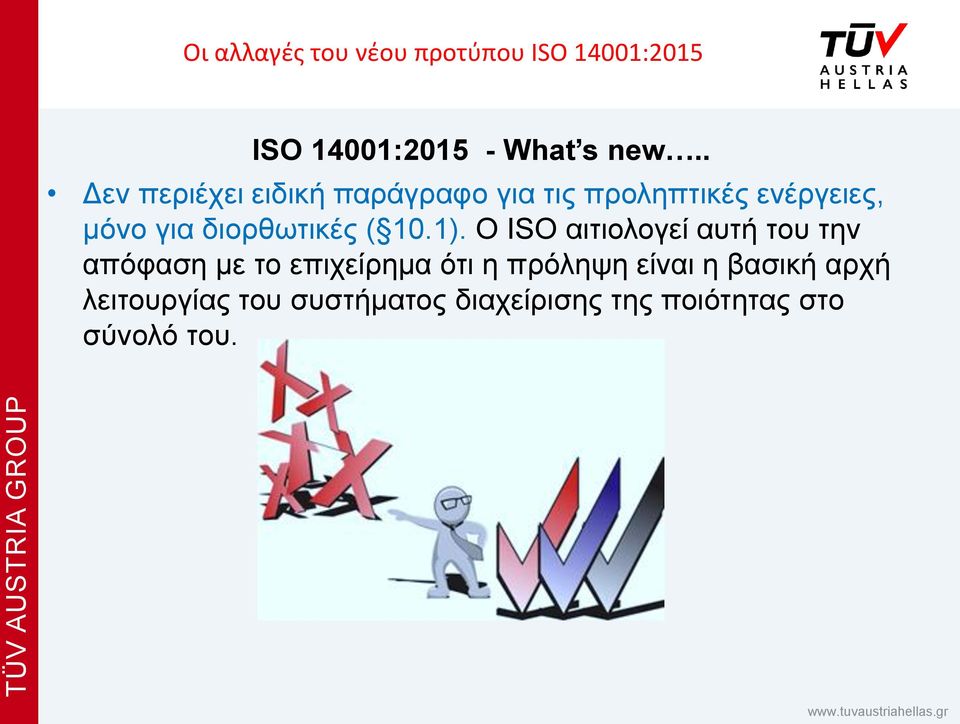 Οι αλλαγές του νέου προτύπου ISO 14001:2015

TÜV AUSTRIA HELLAS

ISO 14001:2015 - What's new…..

• Δεν περιέχει ειδική παράγραφο για τις προληπτικές ενέργειες, μόνο για διορθωτικές (§10.1). Ο ISO αιτιολογεί αυτή του την απόφαση με το επιχείρημα ότι η πρόληψη είναι η βασική αρχή λειτουργίας του συστήματος διαχείρισης της ποιότητας στο σύνολό του.

TÜV AUSTRIA GROUP

www.tuvaustriahellas.gr